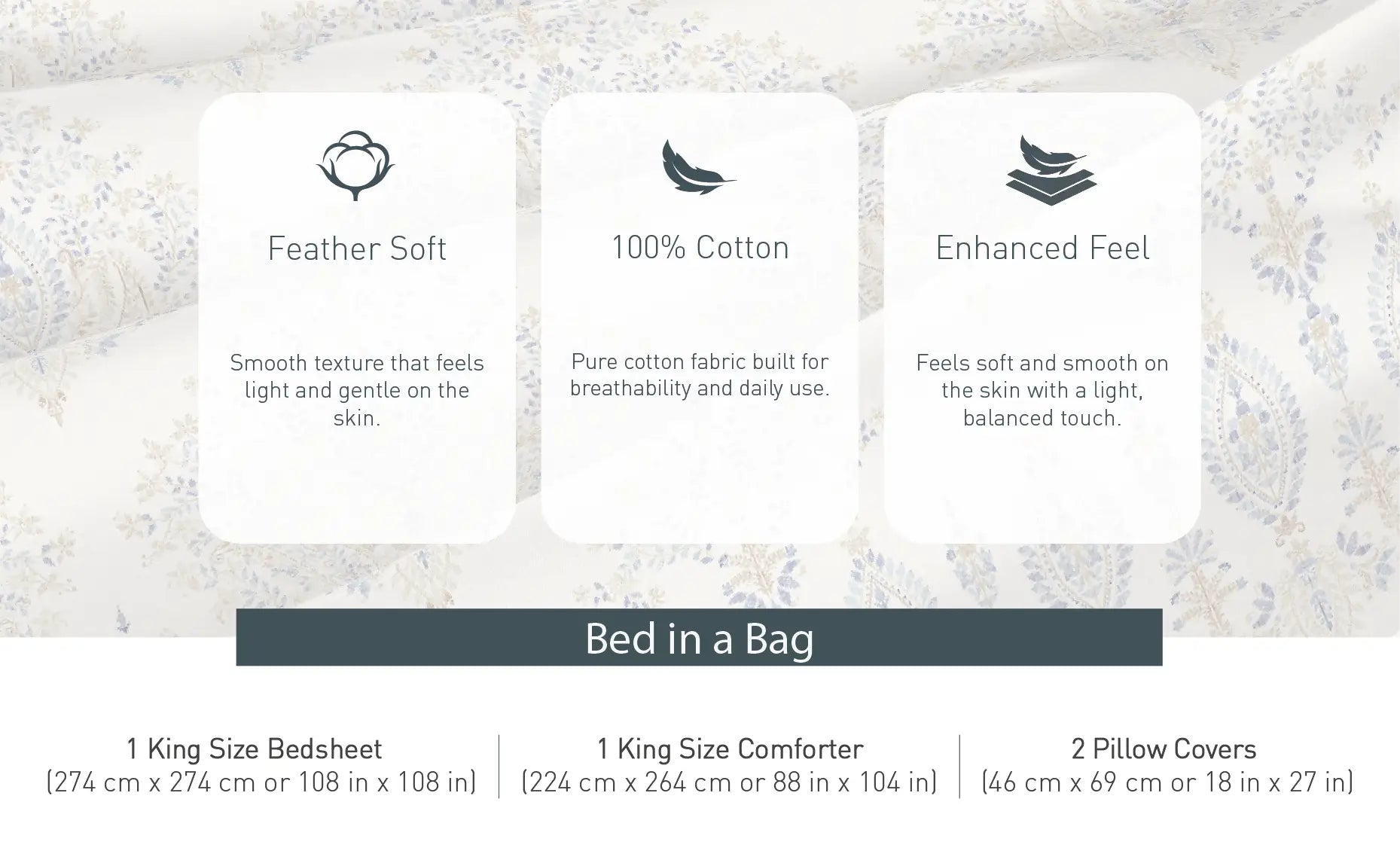 Feather Soft

Smooth texture that feels light and gentle on the skin.

100% Cotton

Pure cotton fabric built for breathability and daily use.

Enhanced Feel

Feels soft and smooth on the skin with a light, balanced touch.

Bed in a Bag

1 King Size Bedsheet
(274 cm x 274 cm or 108 in x 108 in)

1 King Size Comforter
(224 cm x 264 cm or 88 in x 104 in)

2 Pillow Covers
(46 cm x 69 cm or 18 in x 27 in)